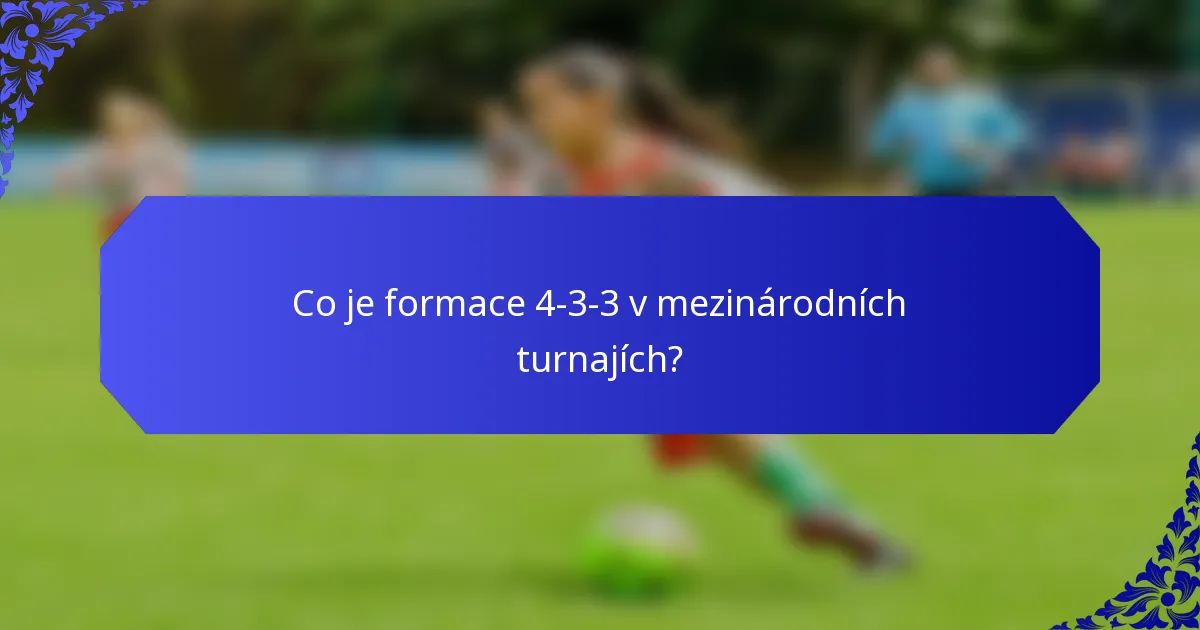 Co je formace 4-3-3 v mezinárodních turnajích?